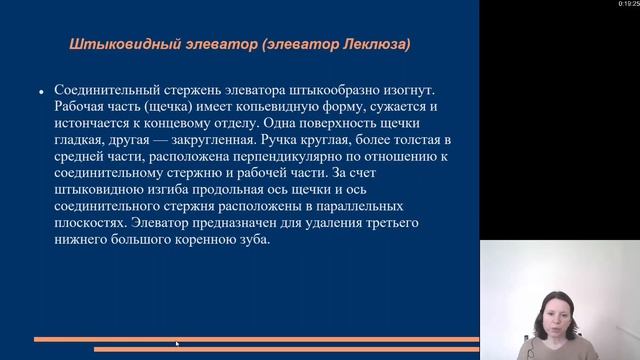 0:19:25

Штыковидный элеватор (элеватор Леклюза)

• Соединительный стержень элеватора штыкообразно изогнут. Рабочая часть (щечка) имеет копьевидную форму, сужается и истончается к концевому отделу. Одна поверхность щечки гладкая, другая — закругленная. Ручка круглая, более толстая в средней части, расположена перпендикулярно по отношению к соединительному стержню и рабочей части. За счет штыковидною изгиба продольная ось щечки и ось соединительного стержня расположены в параллельных плоскостях. Элеватор предназначен для удаления третьего нижнего большого коренною зуба.